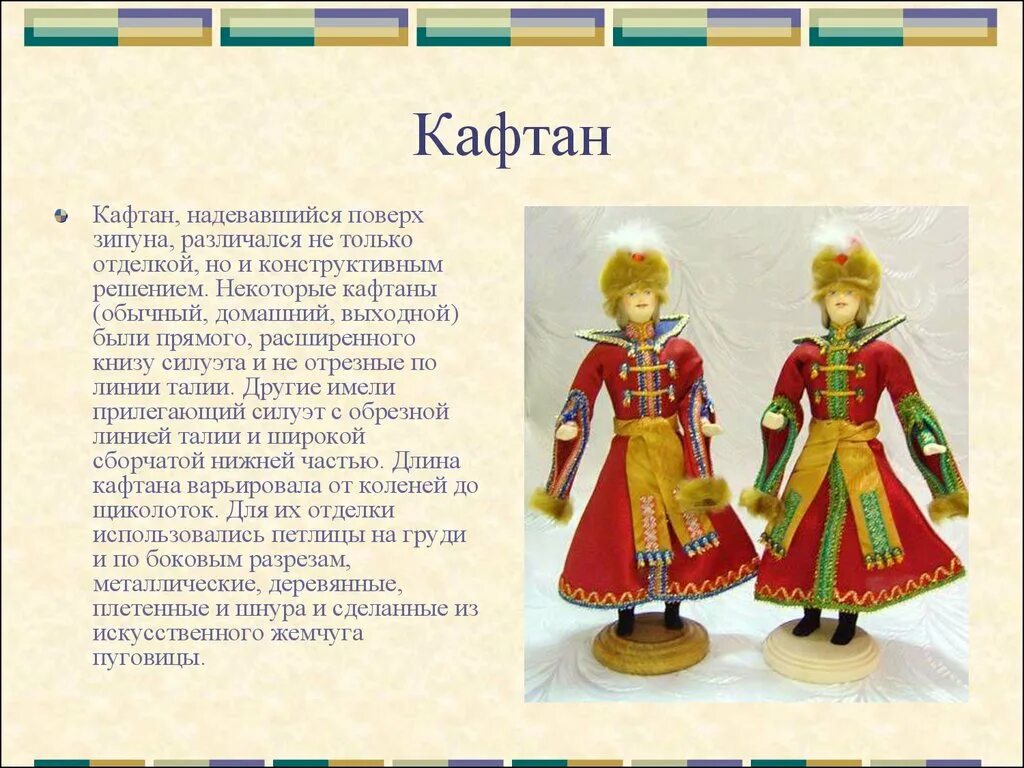 Кафтан

Кафтан, надевавшийся поверх зипуна, различался не только отделкой, но и конструктивным решением. Некоторые кафтаны (обычный, домашний, выходной) были прямого, расширенного книзу силуэта и не отрезные по линии талии. Другие имели прилегающий силуэт с обрезной линией талии и широкой сборчатой нижней частью. Длина кафтана варьировала от коленей до щиколоток. Для их отделки использовались петлицы на груди и по боковым разрезам, металлические, деревянные, плетенные и шнура и сделанные из искусственного жемчуга пуговицы.